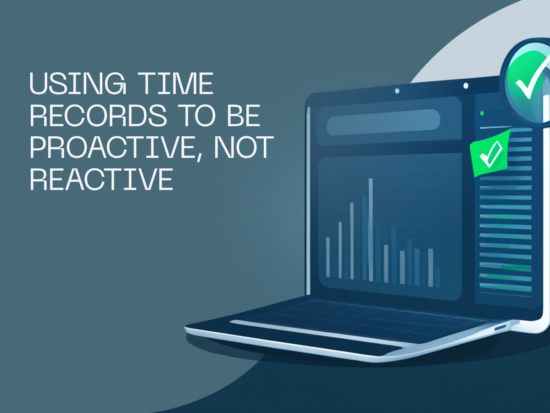 USING TIME RECORDS TO BE PROACTIVE, NOT REACTIVE